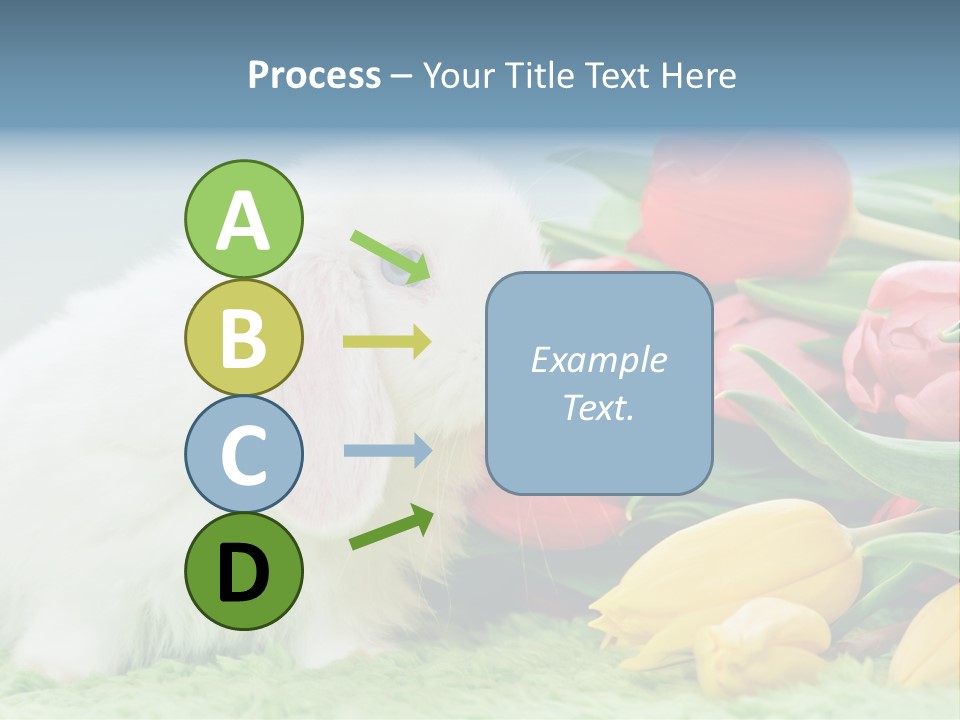 Process – Your Title Text Here

A

B

C

D

Example Text.